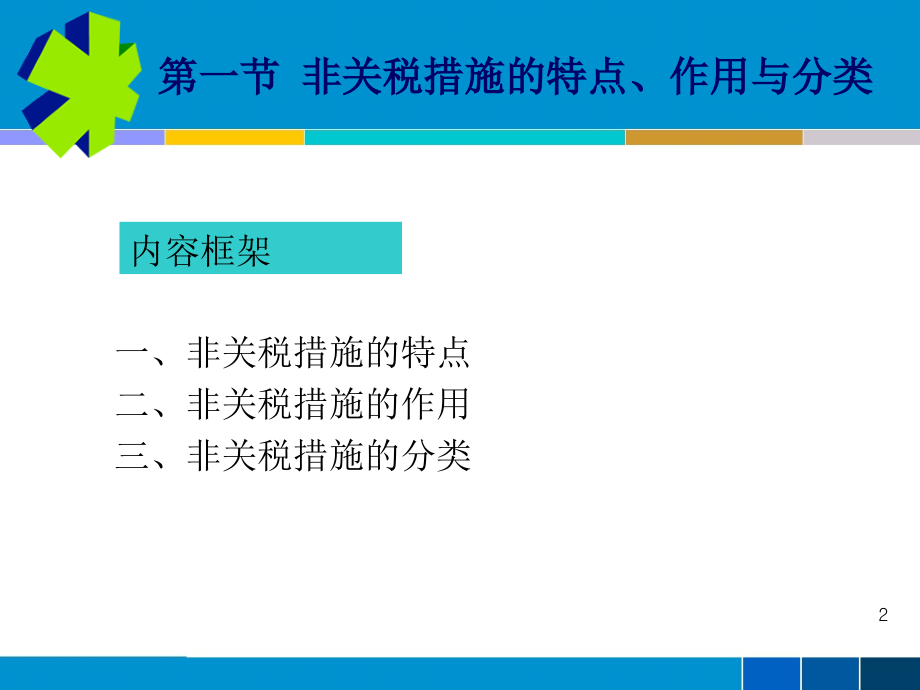 第一节 非关税措施的特点、作用与分类

内容框架

一、非关税措施的特点
二、非关税措施的作用
三、非关税措施的分类

2